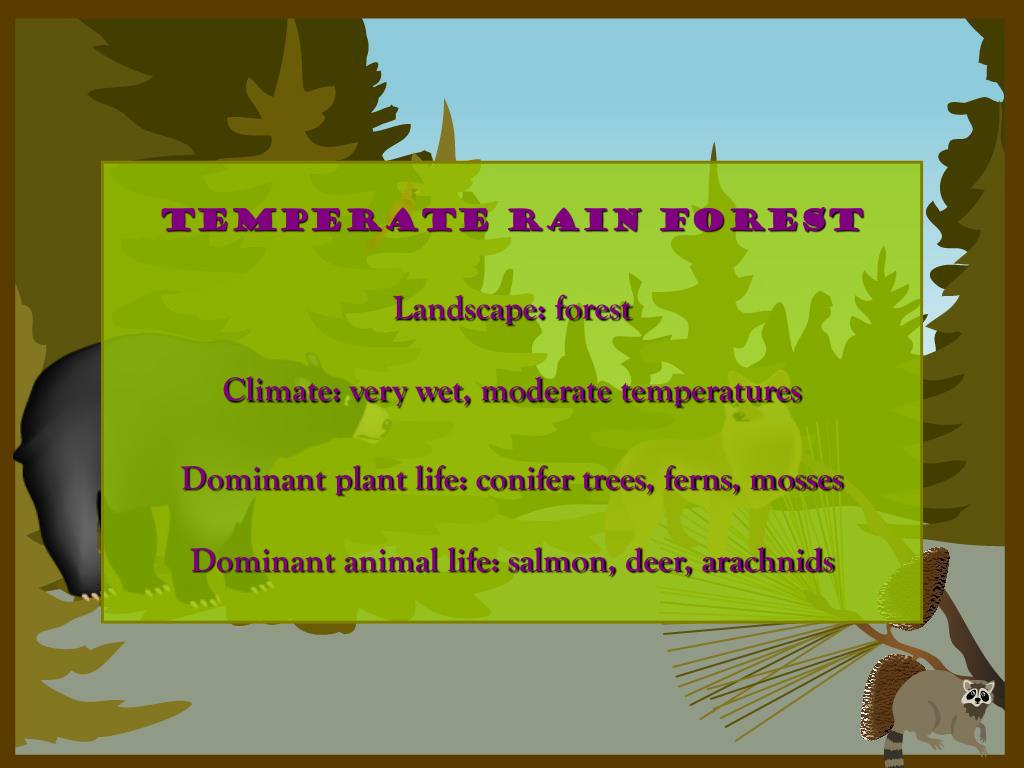 TEMPERATE RAIN FOREST

Landscape: forest

Climate: very wet, moderate temperatures

Dominant plant life: conifer trees, ferns, mosses

Dominant animal life: salmon, deer, arachnids